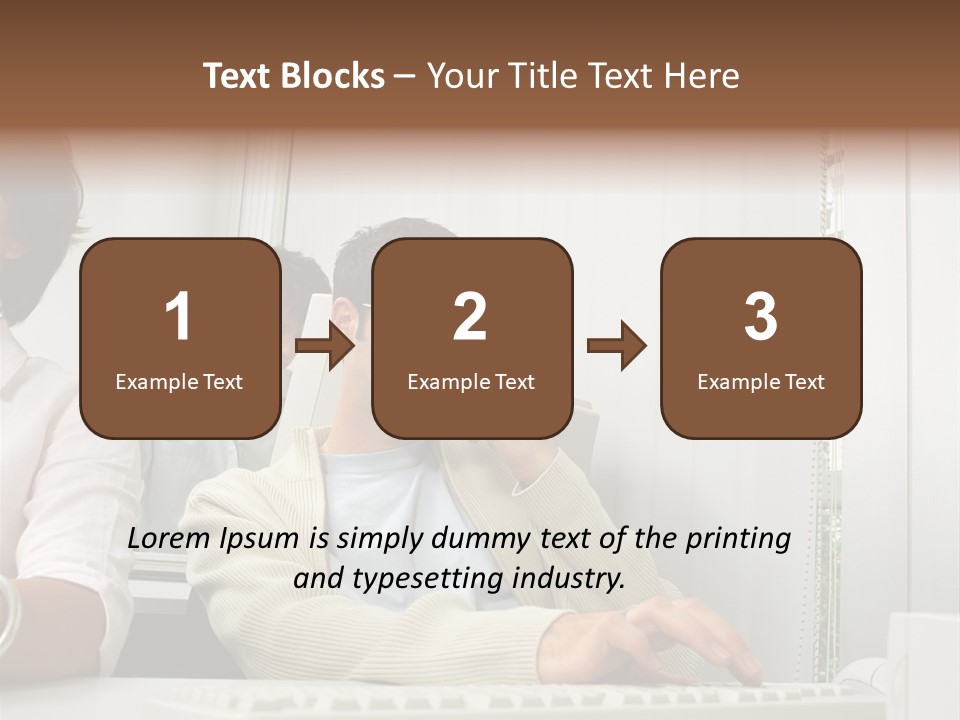 Text Blocks – Your Title Text Here

1
Example Text

2
Example Text

3
Example Text

Lorem Ipsum is simply dummy text of the printing and typesetting industry.